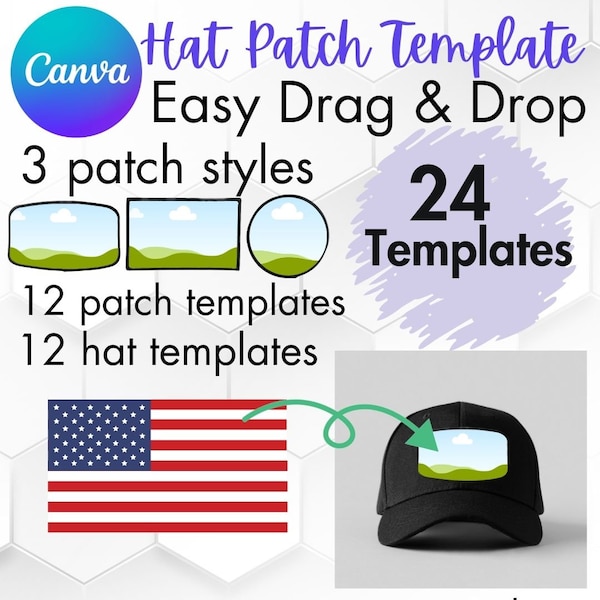 Canva

Hat Patch Template

Easy Drag & Drop

3 patch styles

24 Templates

12 patch templates
12 hat templates